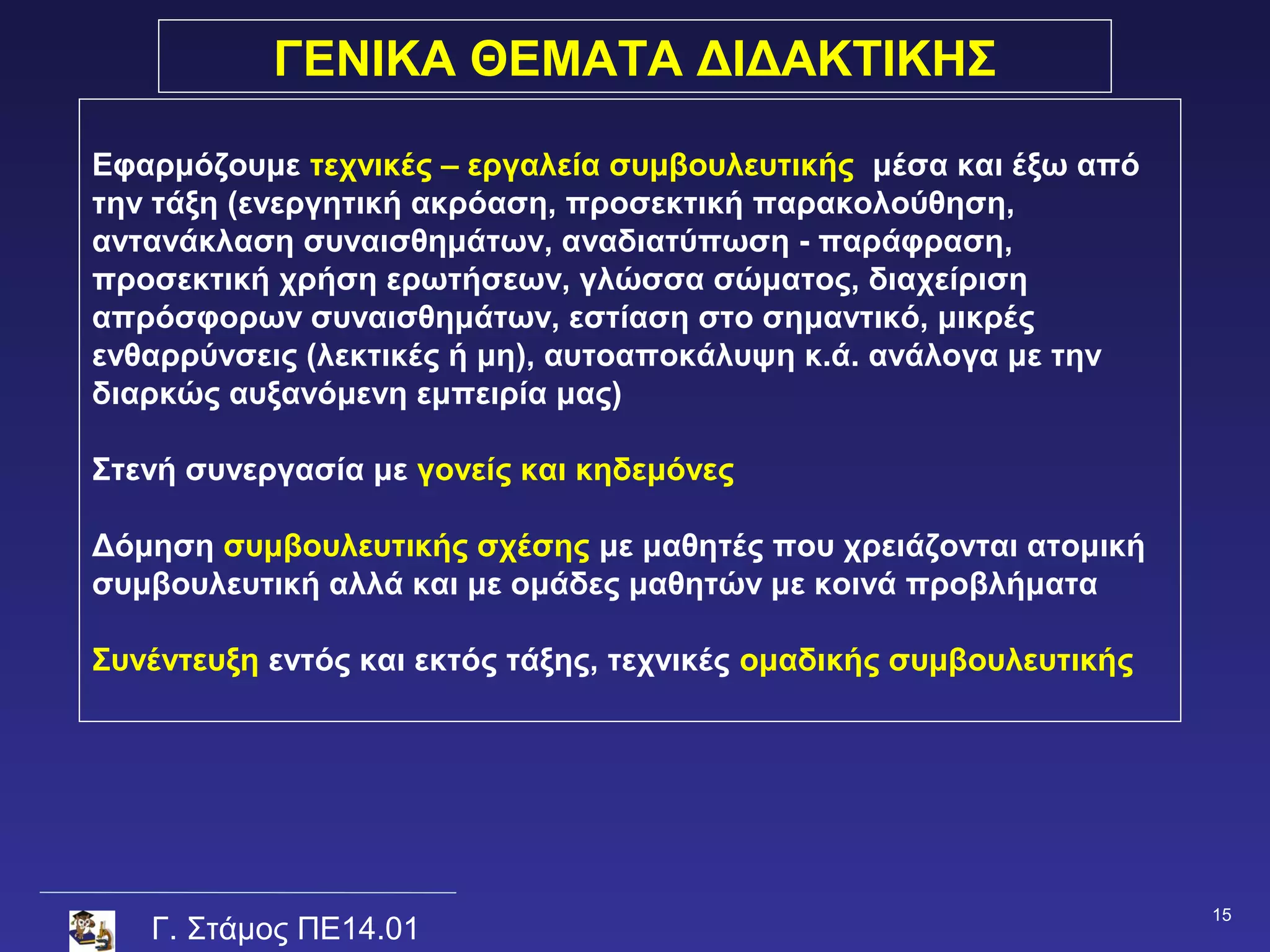 ΓΕΝΙΚΑ ΘΕΜΑΤΑ ΔΙΔΑΚΤΙΚΗΣ

Εφαρμόζουμε τεχνικές – εργαλεία συμβουλευτικής μέσα και έξω από την τάξη (ενεργητική ακρόαση, προσεκτική παρακολούθηση, αντανάκλαση συναισθημάτων, αναδιατύπωση - παράφραση, προσεκτική χρήση ερωτήσεων, γλώσσα σώματος, διαχείριση απρόσφορων συναισθημάτων, εστίαση στο σημαντικό, μικρές ενθαρρύνσεις (λεκτικές ή μη), αυτοαποκάλυψη κ.ά. ανάλογα με την διαρκώς αυξανόμενη εμπειρία μας)

Στενή συνεργασία με γονείς και κηδεμόνες

Δόμηση συμβουλευτικής σχέσης με μαθητές που χρειάζονται ατομική συμβουλευτική αλλά και με ομάδες μαθητών με κοινά προβλήματα

Συνέντευξη εντός και εκτός τάξης, τεχνικές ομαδικής συμβουλευτικής

Γ. Στάμος ΠΕ14.01

15